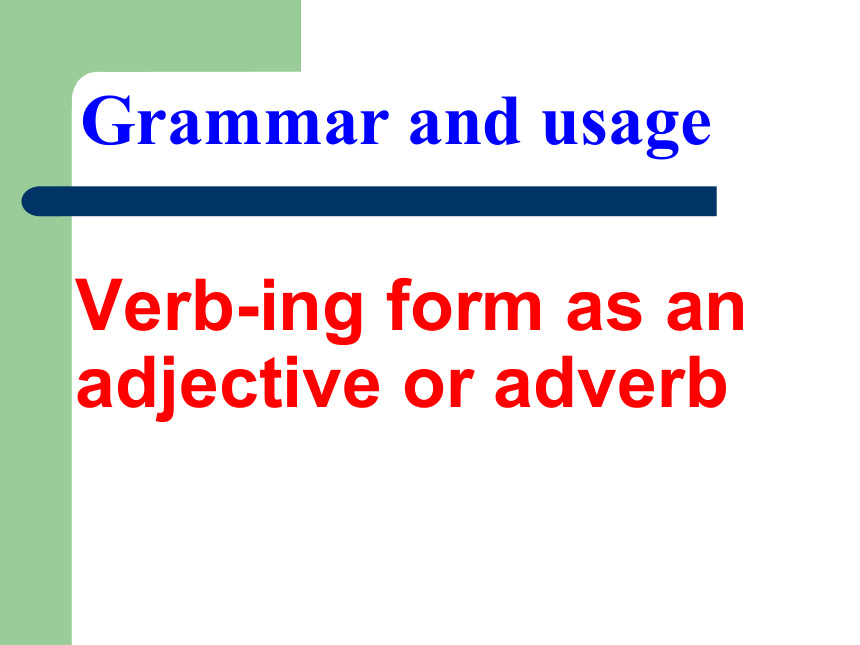 Grammar and usage

Verb-ing form as an adjective or adverb